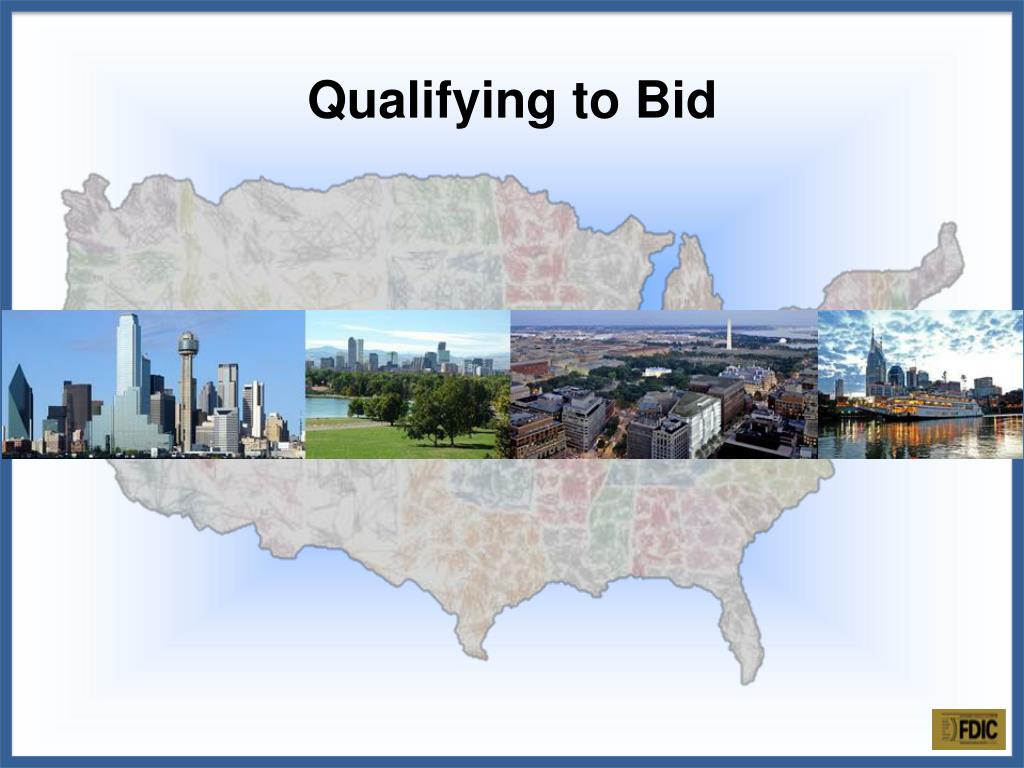 Qualifying to Bid

FDIC